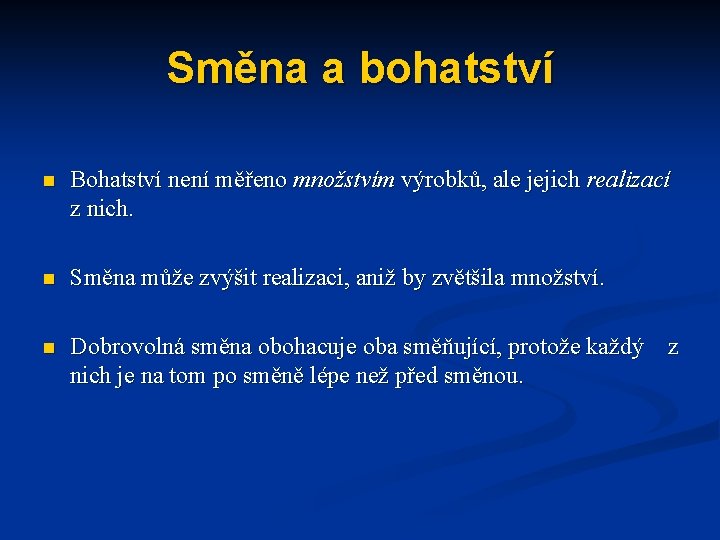 Směna a bohatství

Bohatství není měřeno množstvím výrobků, ale jejich realizací z nich.

Směna může zvýšit realizaci, aniž by zvětšila množství.

Dobrovolná směna obohacuje oba směňující, protože každý z nich je na tom po směně lépe než před směnou.